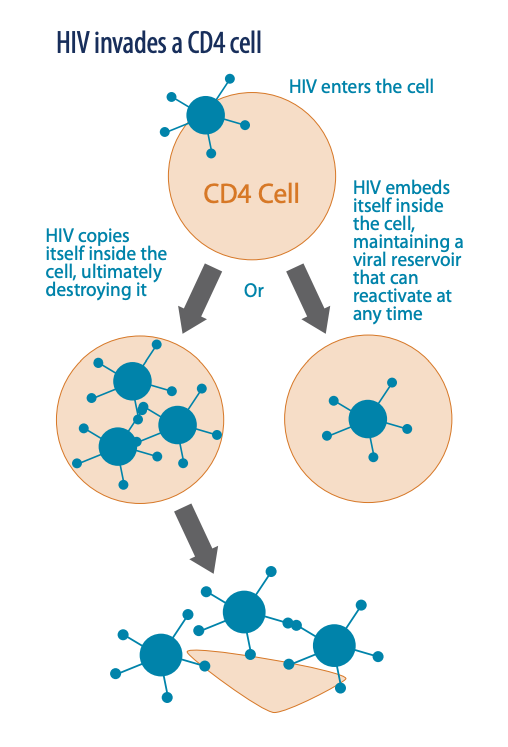 HIV invades a CD4 cell

HIV enters the cell

CD4 Cell

HIV copies itself inside the cell, ultimately destroying it

Or

HIV embeds itself inside the cell, maintaining a viral reservoir that can reactivate at any time